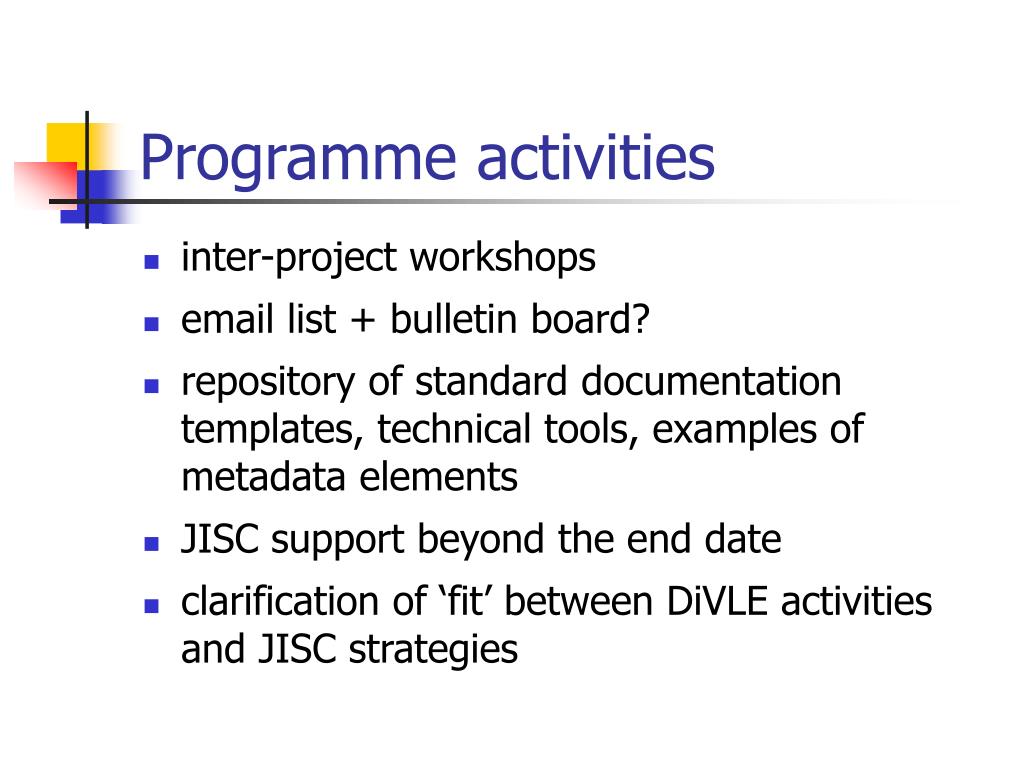 Programme activities

- inter-project workshops
- email list + bulletin board?
- repository of standard documentation templates, technical tools, examples of metadata elements
- JISC support beyond the end date
- clarification of ‘fit’ between DiVLE activities and JISC strategies